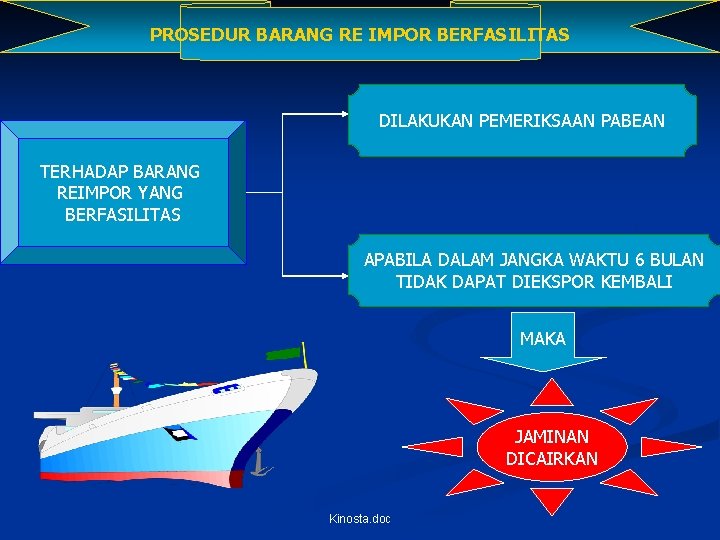 PROSEDUR BARANG RE IMPOR BERFASILITAS

TERHADAP BARANG REIMPOR YANG BERFASILITAS

DILAKUKAN PEMERIKSAAN PABEAN

APABILA DALAM JANGKA WAKTU 6 BULAN TIDAK DAPAT DIEKSPOR KEMBALI

MAKA

JAMINAN DICAIRKAN

Kinosta.doc